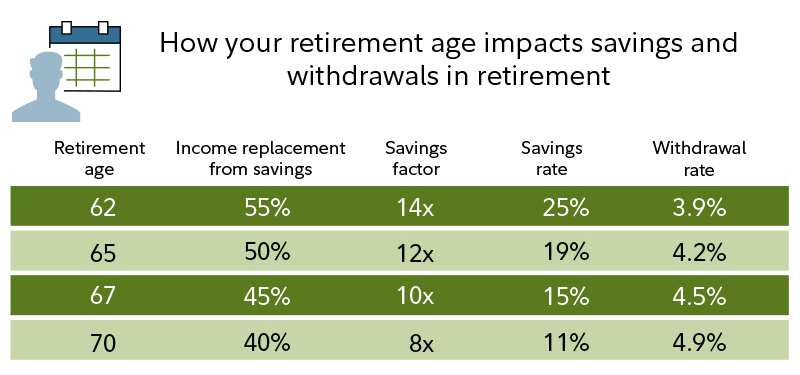 How your retirement age impacts savings and withdrawals in retirement

| Retirement age | Income replacement from savings | Savings factor | Savings rate | Withdrawal rate |
|---|---|---|---|---|
| 62 | 55% | 14x | 25% | 3.9% |
| 65 | 50% | 12x | 19% | 4.2% |
| 67 | 45% | 10x | 15% | 4.5% |
| 70 | 40% | 8x | 11% | 4.9% |